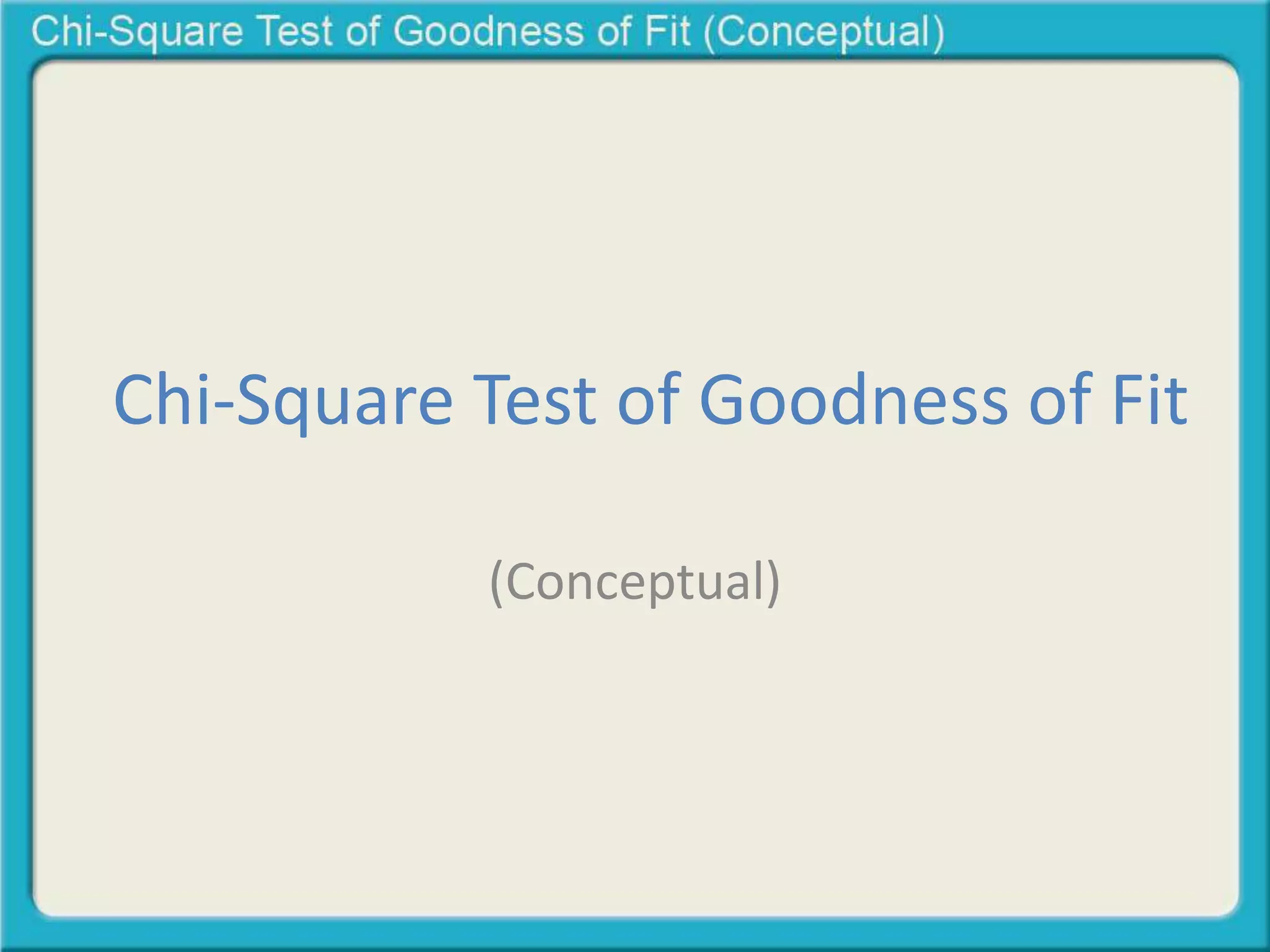 Chi-Square Test of Goodness of Fit (Conceptual)

Chi-Square Test of Goodness of Fit

(Conceptual)